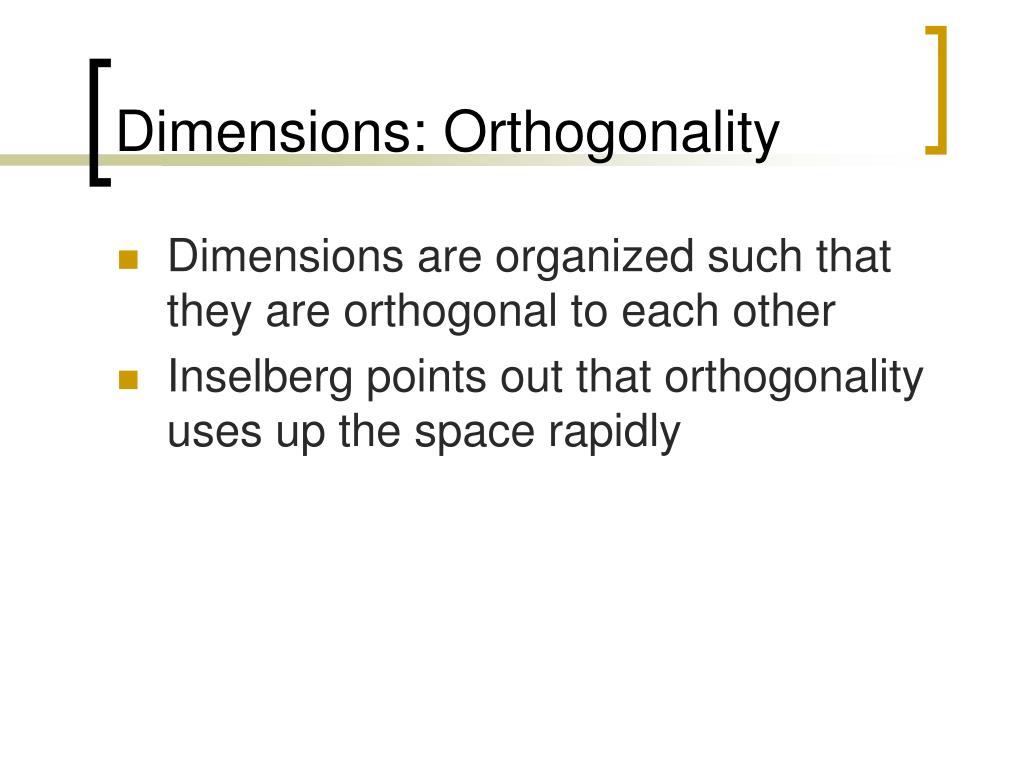 Dimensions: Orthogonality

- Dimensions are organized such that they are orthogonal to each other
- Inselberg points out that orthogonality uses up the space rapidly